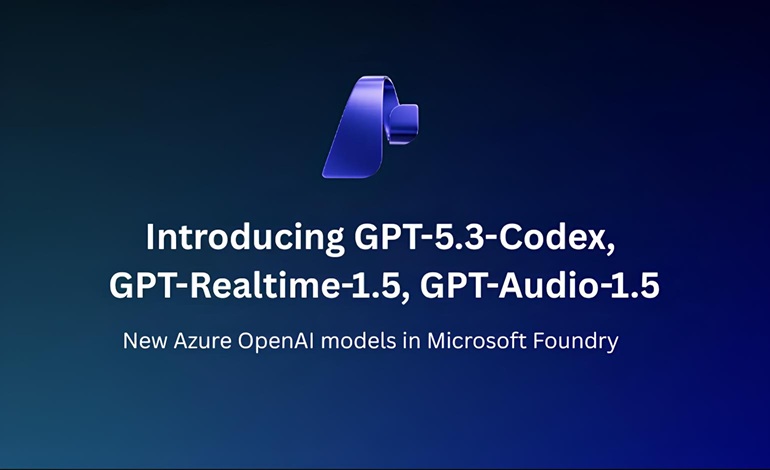 Introducing GPT-5.3-Codex, GPT-Realtime-1.5, GPT-Audio-1.5

New Azure OpenAI models in Microsoft Foundry